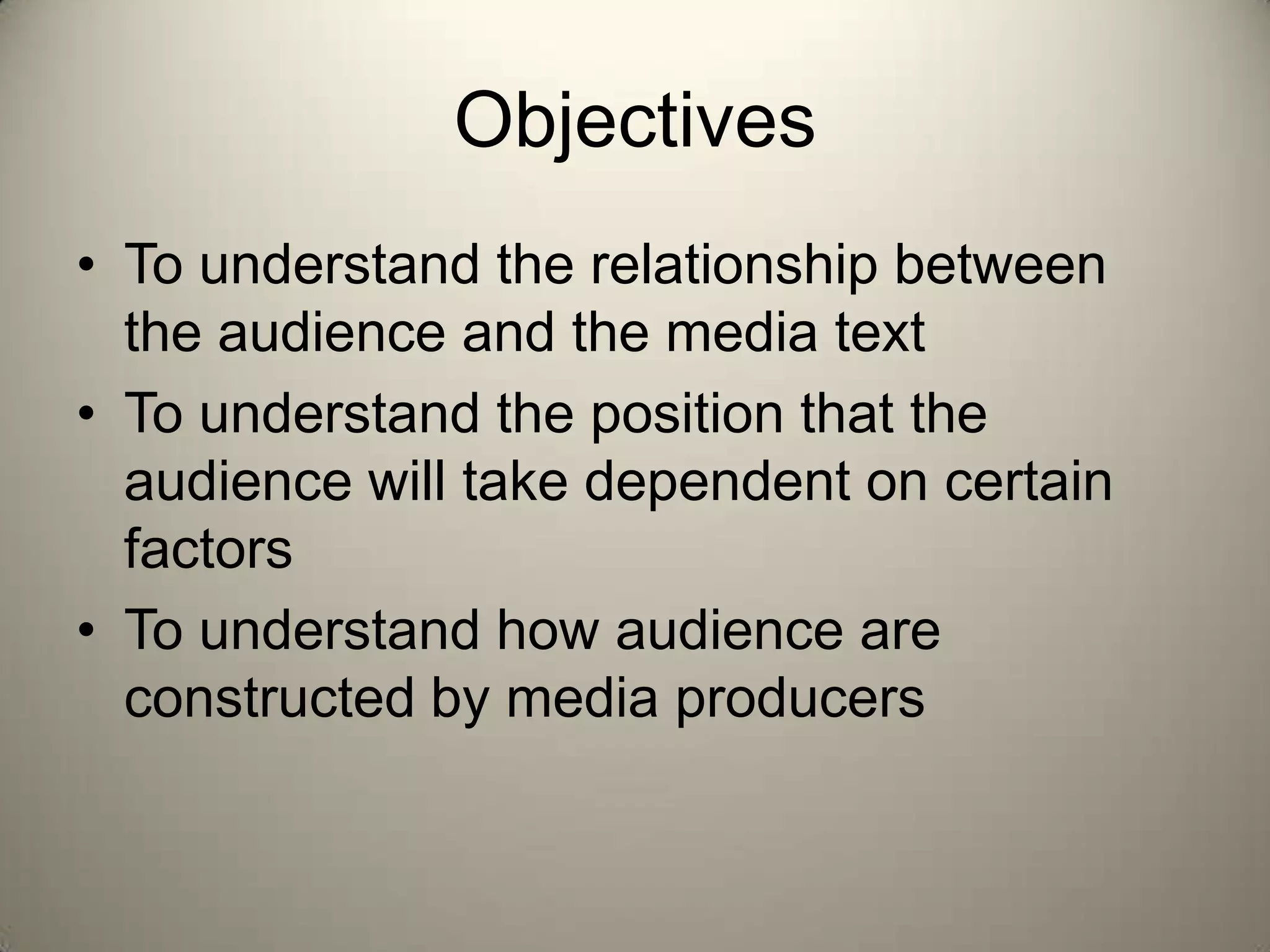 Objectives

• To understand the relationship between the audience and the media text
• To understand the position that the audience will take dependent on certain factors
• To understand how audience are constructed by media producers